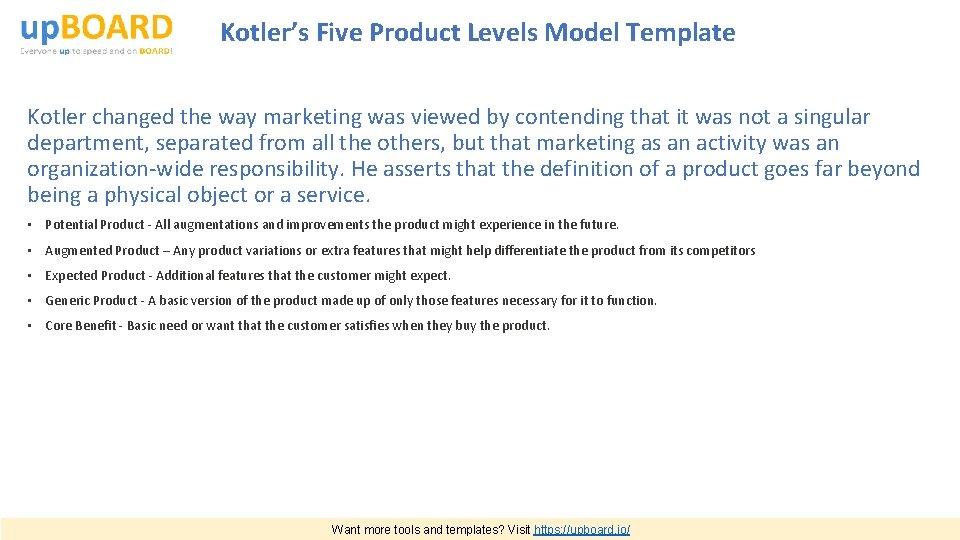 upBOARD
Everyone up to speed and on BOARD!

Kotler's Five Product Levels Model Template

Kotler changed the way marketing was viewed by contending that it was not a singular department, separated from all the others, but that marketing as an activity was an organization-wide responsibility. He asserts that the definition of a product goes far beyond being a physical object or a service.

• Potential Product - All augmentations and improvements the product might experience in the future.

• Augmented Product – Any product variations or extra features that might help differentiate the product from its competitors

• Expected Product - Additional features that the customer might expect.

• Generic Product - A basic version of the product made up of only those features necessary for it to function.

• Core Benefit - Basic need or want that the customer satisfies when they buy the product.

Want more tools and templates? Visit https://upboard.io/